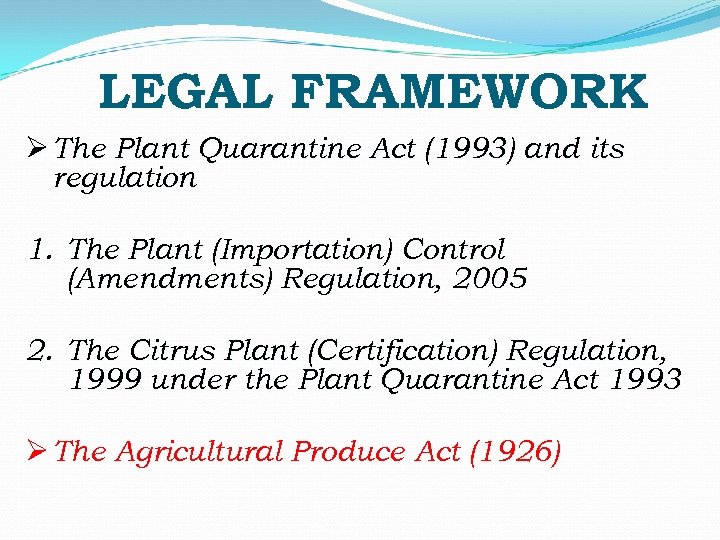 LEGAL FRAMEWORK

➢ The Plant Quarantine Act (1993) and its regulation

1. The Plant (Importation) Control (Amendments) Regulation, 2005

2. The Citrus Plant (Certification) Regulation, 1999 under the Plant Quarantine Act 1993

➢ The Agricultural Produce Act (1926)